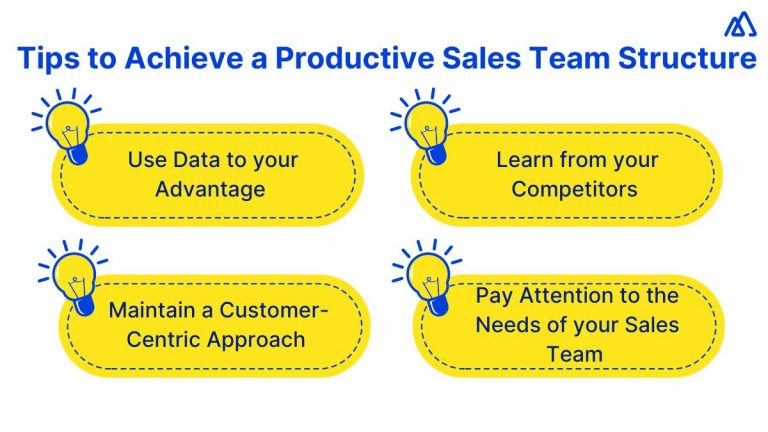 Tips to Achieve a Productive Sales Team Structure

Use Data to your Advantage

Learn from your Competitors

Maintain a Customer-Centric Approach

Pay Attention to the Needs of your Sales Team